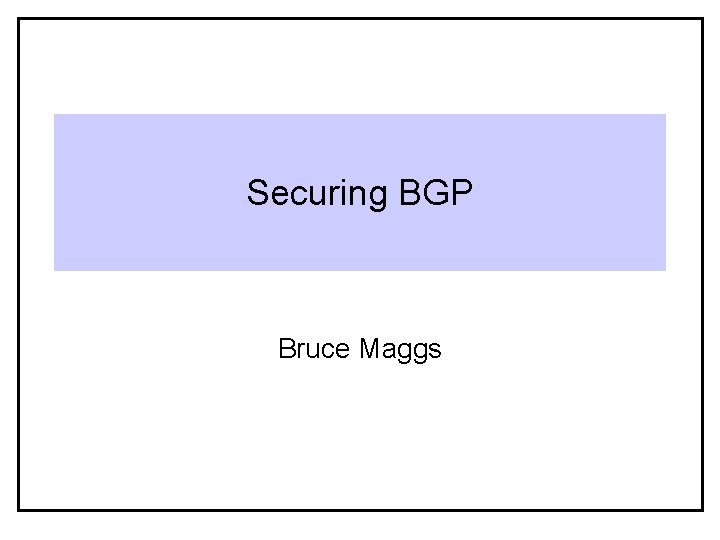 Securing BGP

Bruce Maggs